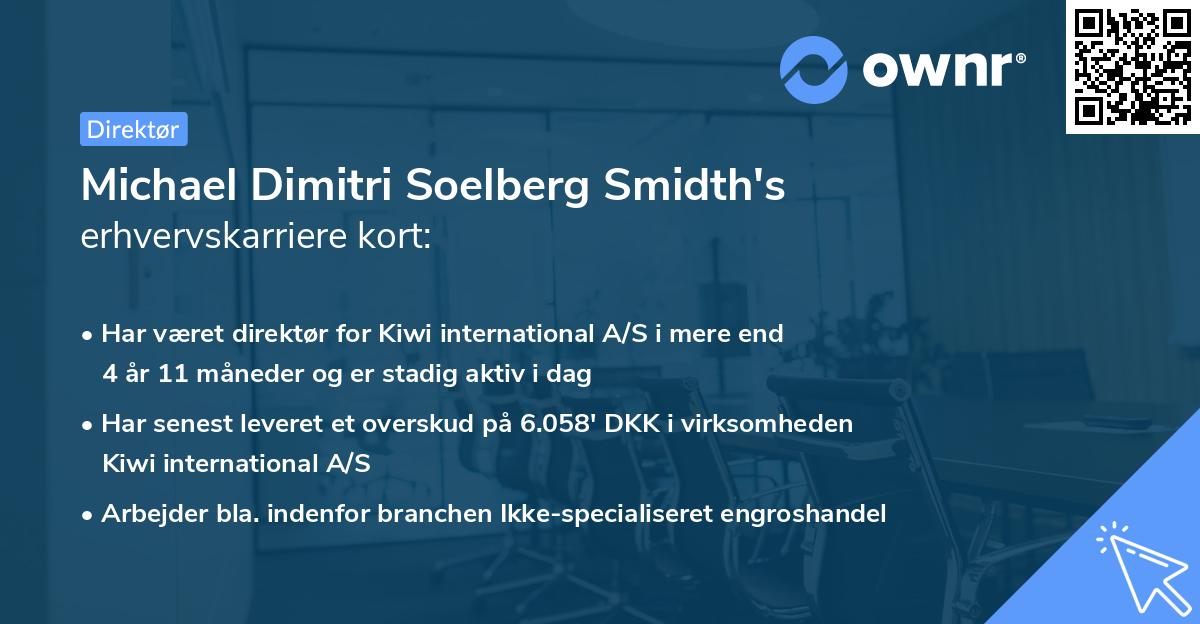 ownr®

Direktør

Michael Dimitri Soelberg Smidth's erhvervskarriere kort:

• Har været direktør for Kiwi international A/S i mere end 4 år 11 måneder og er stadig aktiv i dag

• Har senest leveret et overskud på 6.058' DKK i virksomheden Kiwi international A/S

• Arbejder bla. indenfor branchen Ikke-specialiseret engroshandel